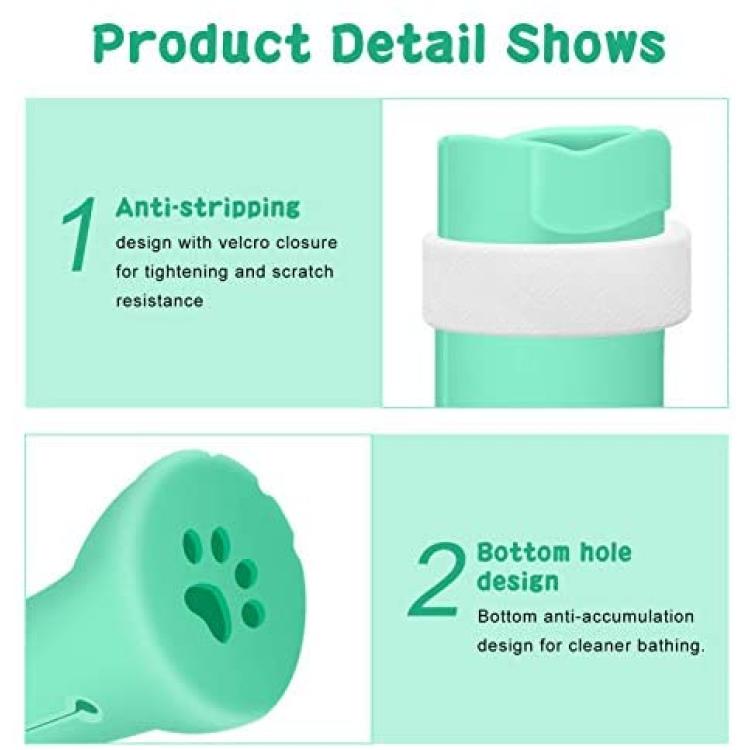 Product Detail Shows

1 Anti-stripping
design with velcro closure for tightening and scratch resistance

2 Bottom hole design
Bottom anti-accumulation design for cleaner bathing.